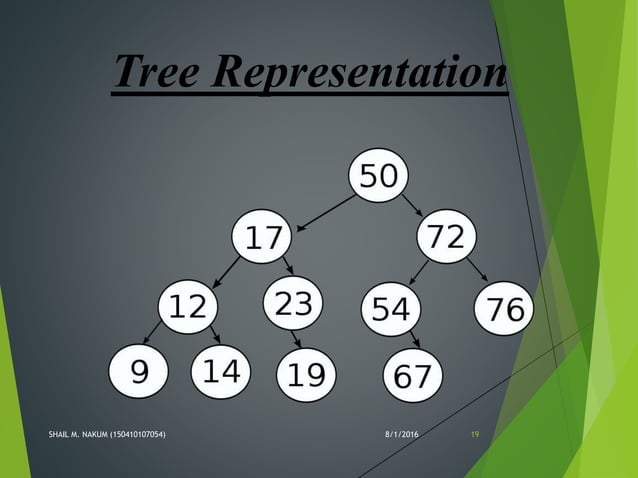 Tree Representation

50
17
72
12
23
54
76
9
14
19
67

SHAIL M. NAKUM (150410107054)
8/1/2016
19